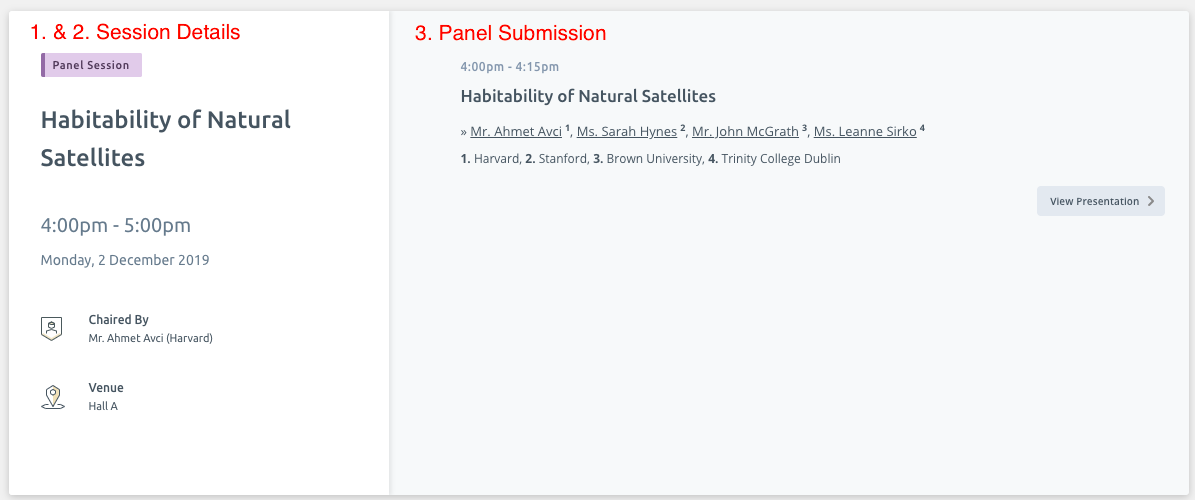 1. & 2. Session Details

Panel Session

Habitability of Natural Satellites

4:00pm - 5:00pm

Monday, 2 December 2019

Chaired By
Mr. Ahmet Avci (Harvard)

Venue
Hall A

3. Panel Submission

4:00pm - 4:15pm

Habitability of Natural Satellites

» Mr. Ahmet Avci $^1$, Ms. Sarah Hynes $^2$, Mr. John McGrath $^3$, Ms. Leanne Sirko $^4$

1. Harvard, 2. Stanford, 3. Brown University, 4. Trinity College Dublin

View Presentation